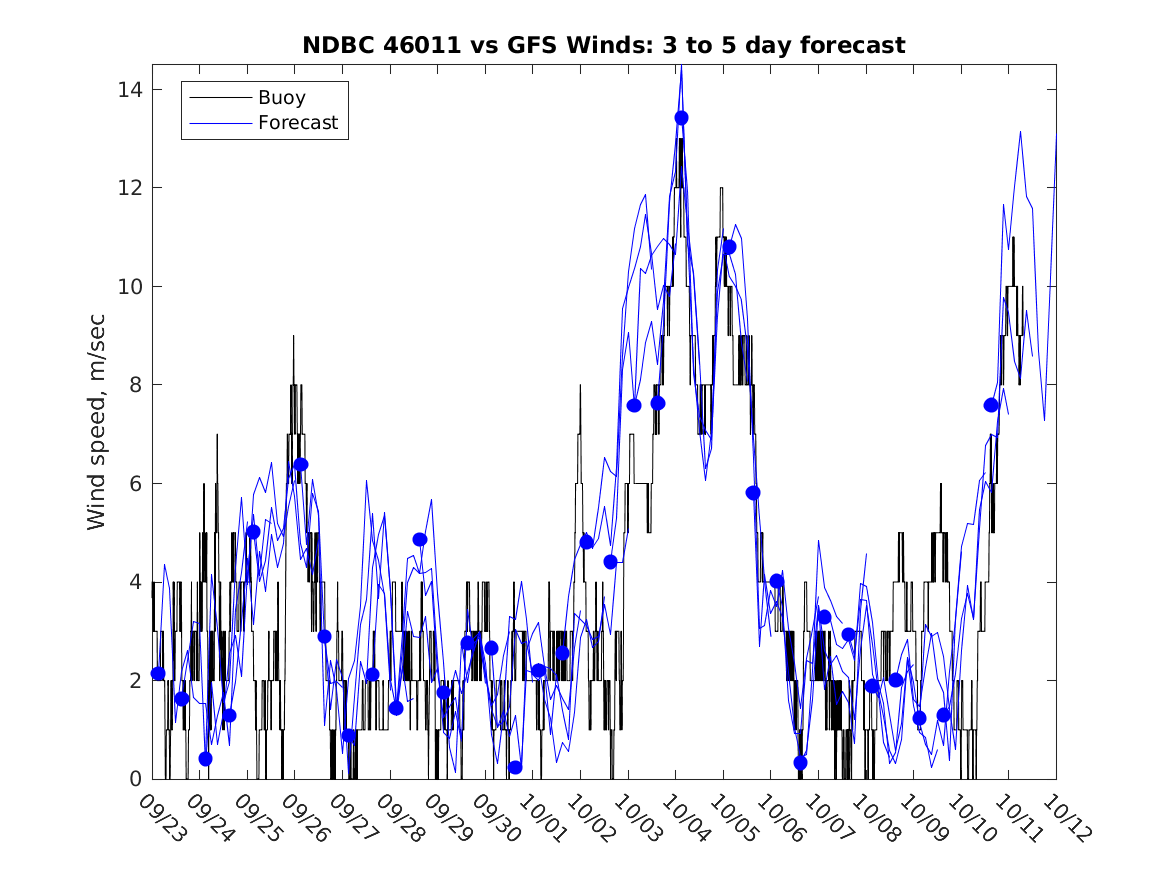 NDBC 46011 vs GFS Winds: 3 to 5 day forecast

Buoy
Forecast

Wind speed, m/sec

14
12
10
8
6
4
2
0

09/23
09/24
09/25
09/26
09/27
09/28
09/29
09/30
10/01
10/02
10/03
10/04
10/05
10/06
10/07
10/08
10/09
10/10
10/11
10/12